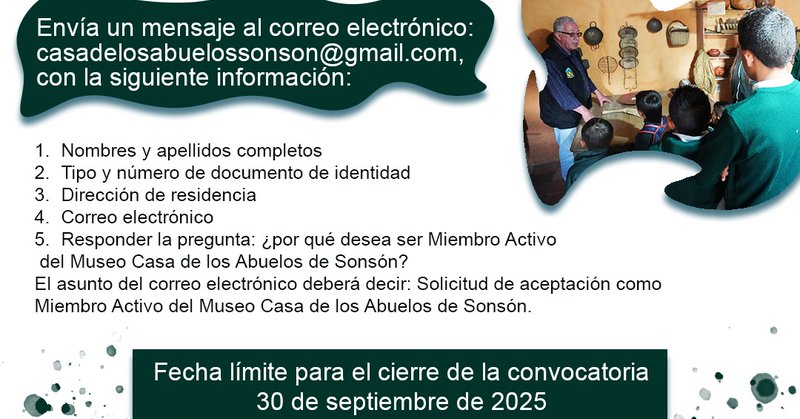 Envía un mensaje al correo electrónico: casadelosabuelossonson@gmail.com, con la siguiente información:

1. Nombres y apellidos completos
2. Tipo y número de documento de identidad
3. Dirección de residencia
4. Correo electrónico
5. Responder la pregunta: ¿por qué desea ser Miembro Activo del Museo Casa de los Abuelos de Sonsón?
El asunto del correo electrónico deberá decir: Solicitud de aceptación como Miembro Activo del Museo Casa de los Abuelos de Sonsón.

Fecha límite para el cierre de la convocatoria
30 de septiembre de 2025